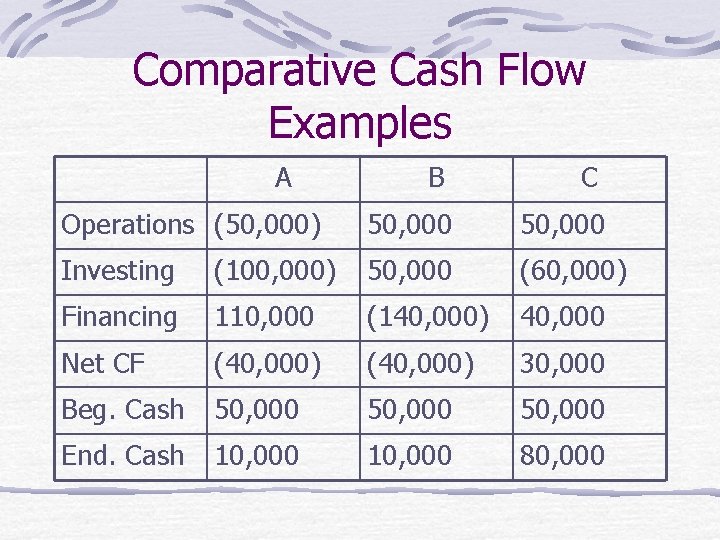 Comparative Cash Flow Examples

| | A | B | C |
|---|---|---|---|
| Operations | (50,000) | 50,000 | 50,000 |
| Investing | (100,000) | 50,000 | (60,000) |
| Financing | 110,000 | (140,000) | 40,000 |
| Net CF | (40,000) | (40,000) | 30,000 |
| Beg. Cash | 50,000 | 50,000 | 50,000 |
| End. Cash | 10,000 | 10,000 | 80,000 |